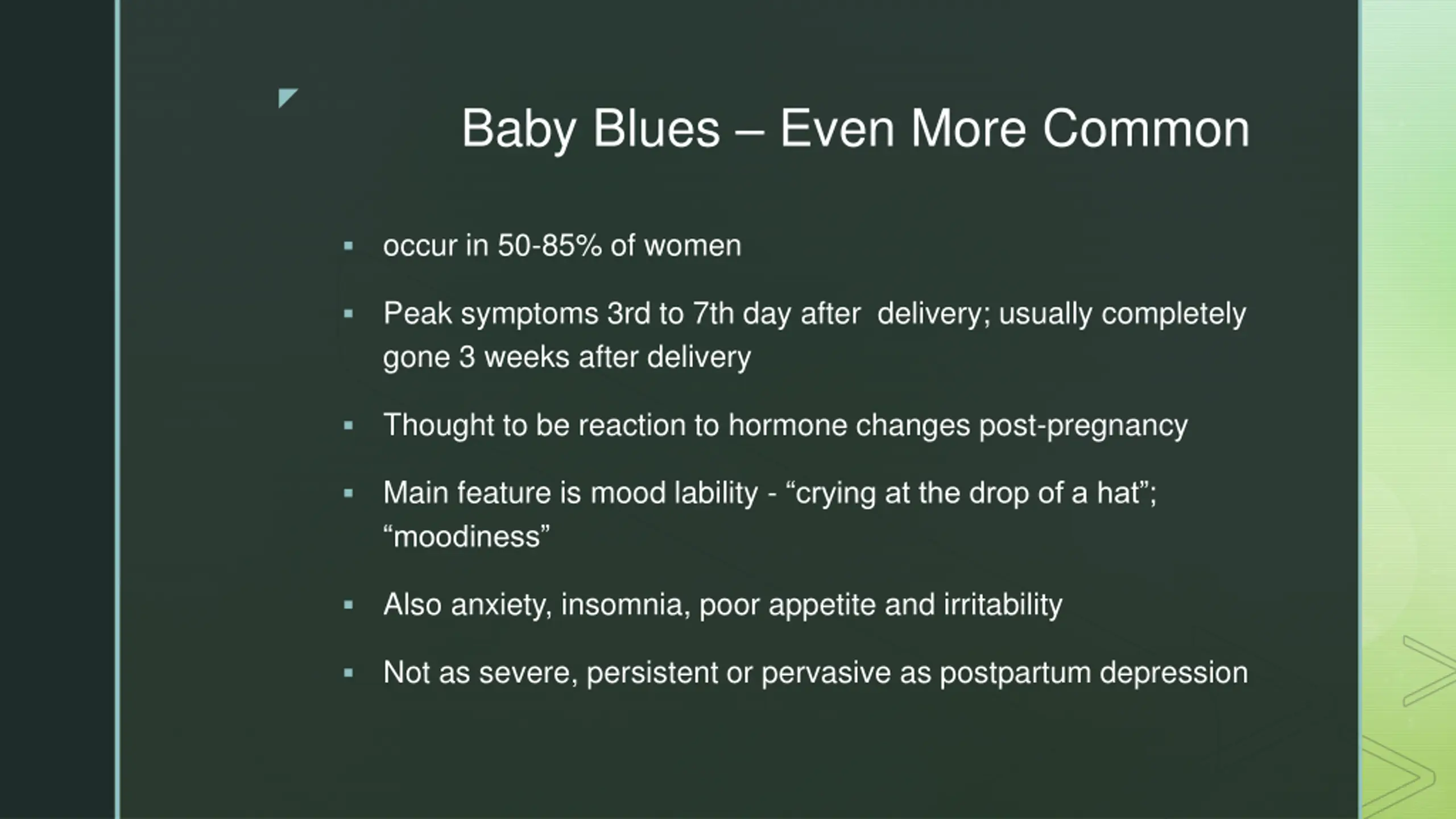 Baby Blues – Even More Common

▪ occur in 50-85% of women

▪ Peak symptoms 3rd to 7th day after delivery; usually completely gone 3 weeks after delivery

▪ Thought to be reaction to hormone changes post-pregnancy

▪ Main feature is mood lability - “crying at the drop of a hat”; “moodiness”

▪ Also anxiety, insomnia, poor appetite and irritability

▪ Not as severe, persistent or pervasive as postpartum depression